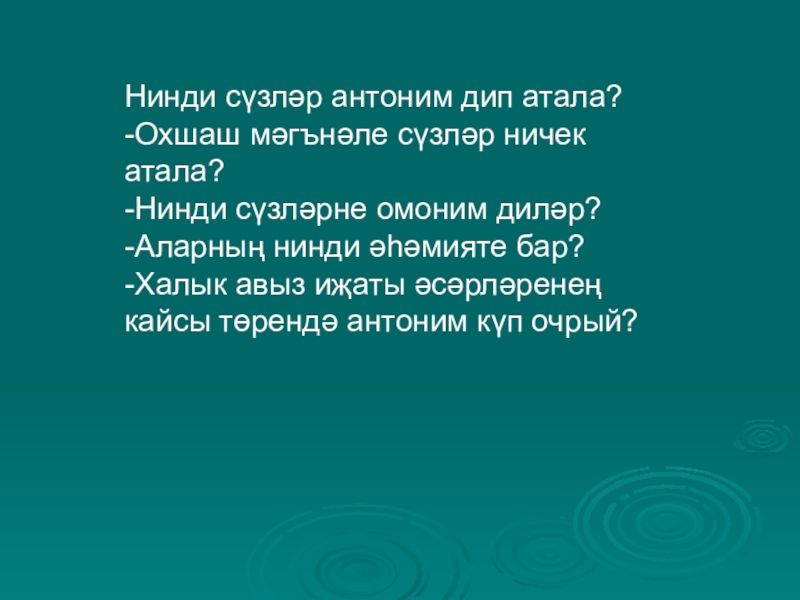 Нинди сүзләр антоним дип атала?
-Охшаш мәгънәле сүзләр ничек атала?
-Нинди сүзләрне омоним диләр?
-Аларның нинди әһәмияте бар?
-Халык авыз иҗаты әсәрләренең кайсы төрендә антоним күп очрый?